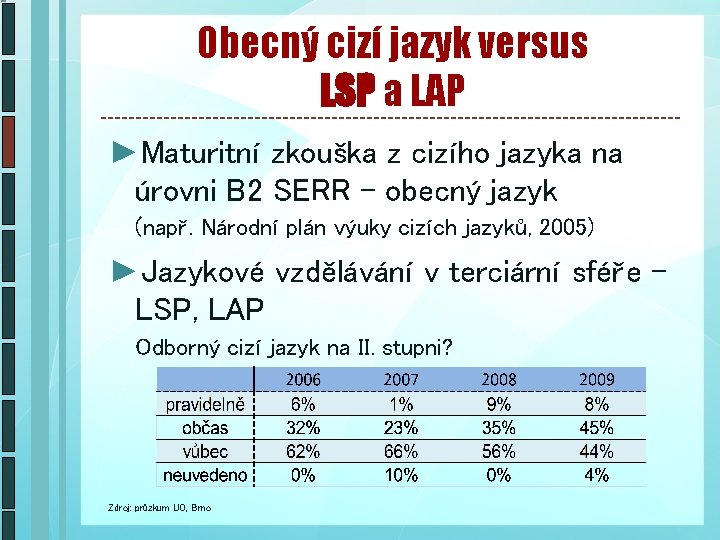 Obecný cizí jazyk versus LSP a LAP

►Maturitní zkouška z cizího jazyka na úrovni B2 SERR – obecný jazyk (např. Národní plán výuky cizích jazyků, 2005)

►Jazykové vzdělávání v terciární sféře – LSP, LAP

Odborný cizí jazyk na II. stupni?

| | 2006 | 2007 | 2008 | 2009 |
|---|---|---|---|---|
| pravidelně | 6% | 1% | 9% | 8% |
| občas | 32% | 23% | 35% | 45% |
| vůbec | 62% | 66% | 56% | 44% |
| neuvedeno | 0% | 10% | 0% | 4% |

Zdroj: průzkum UO, Brno